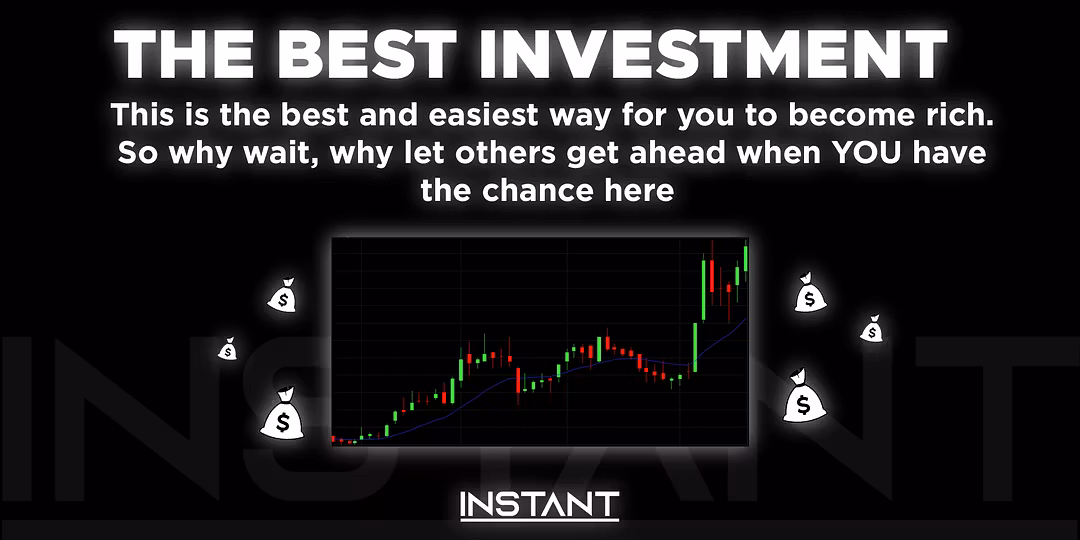 THE BEST INVESTMENT

This is the best and easiest way for you to become rich. So why wait, why let others get ahead when YOU have the chance here

$
$
$
$
$
$

INSTANT

INSTANT